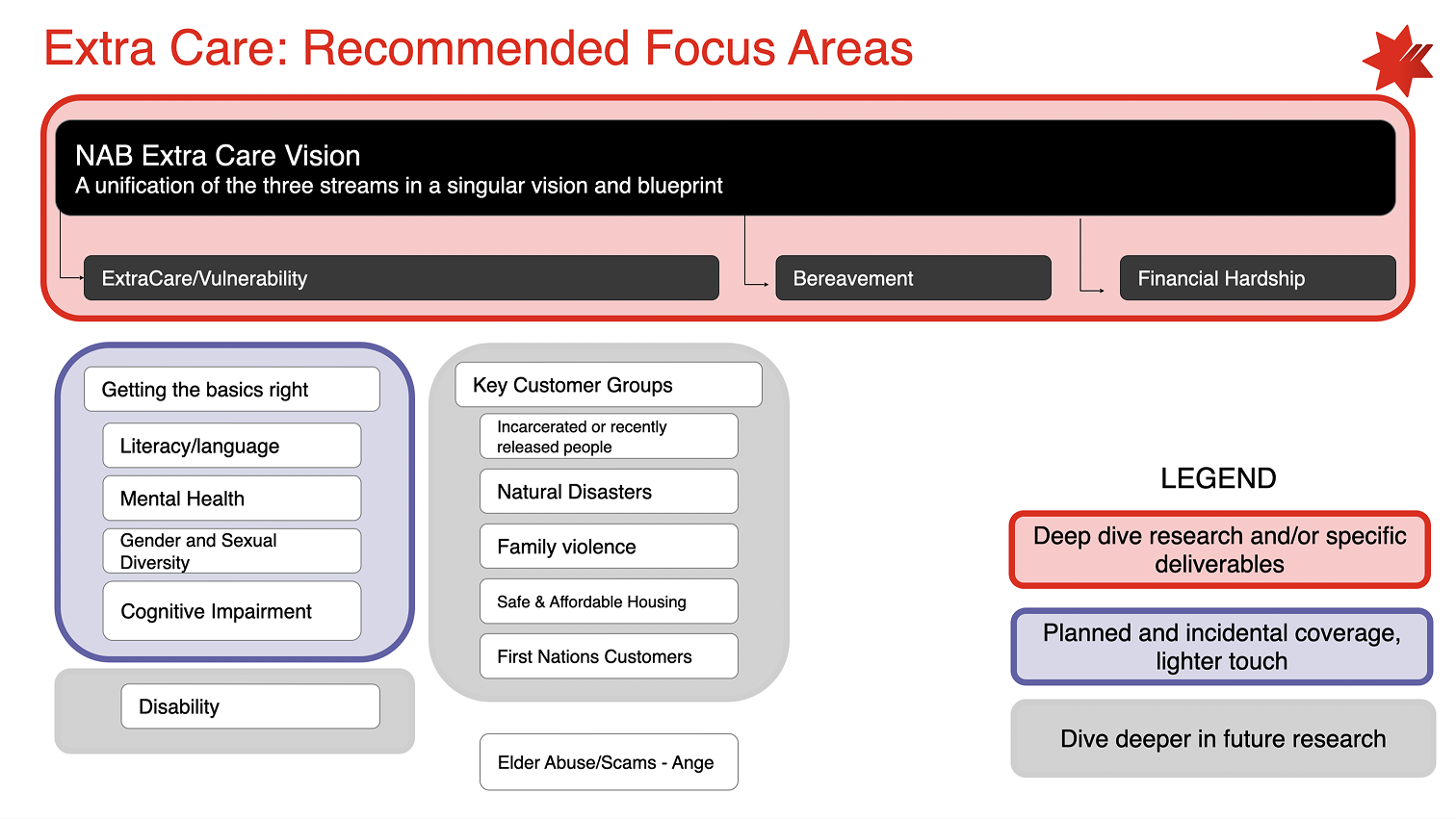 Extra Care: Recommended Focus Areas

NAB Extra Care Vision
A unification of the three streams in a singular vision and blueprint

ExtraCare/Vulnerability

Bereavement

Financial Hardship

Getting the basics right

Literacy/language

Mental Health

Gender and Sexual Diversity

Cognitive Impairment

Disability

Key Customer Groups

Incarcerated or recently released people

Natural Disasters

Family violence

Safe & Affordable Housing

First Nations Customers

Elder Abuse/Scams - Ange

LEGEND

Deep dive research and/or specific deliverables

Planned and incidental coverage, lighter touch

Dive deeper in future research